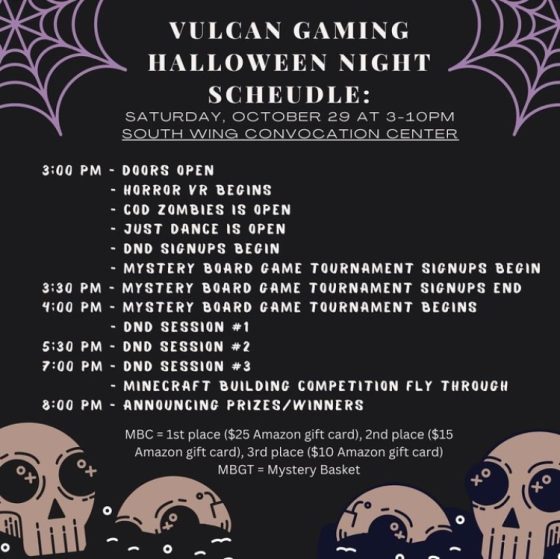 VULCAN GAMING HALLOWEEN NIGHT SCHEUDLE:

SATURDAY, OCTOBER 29 AT 3-10PM
SOUTH WING CONVOCATION CENTER

3:00 PM - DOORS OPEN
- HORROR VR BEGINS
- COD ZOMBIES IS OPEN
- JUST DANCE IS OPEN
- DND SIGNUPS BEGIN
- MYSTERY BOARD GAME TOURNAMENT SIGNUPS BEGIN
3:30 PM - MYSTERY BOARD GAME TOURNAMENT SIGNUPS END
4:00 PM - MYSTERY BOARD GAME TOURNAMENT BEGINS
- DND SESSION #1
5:30 PM - DND SESSION #2
7:00 PM - DND SESSION #3
- MINECRAFT BUILDING COMPETITION FLY THROUGH
8:00 PM - ANNOUNCING PRIZES/WINNERS

MBC = 1st place ($25 Amazon gift card), 2nd place ($15 Amazon gift card), 3rd place ($10 Amazon gift card)
MBGT = Mystery Basket